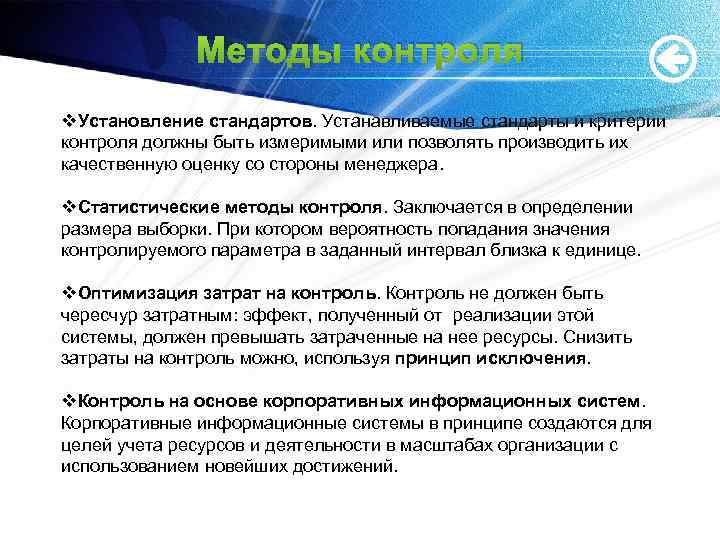 Методы контроля

❖Установление стандартов. Устанавливаемые стандарты и критерии контроля должны быть измеримыми или позволять производить их качественную оценку со стороны менеджера.

❖Статистические методы контроля. Заключается в определении размера выборки. При котором вероятность попадания значения контролируемого параметра в заданный интервал близка к единице.

❖Оптимизация затрат на контроль. Контроль не должен быть чересчур затратным: эффект, полученный от реализации этой системы, должен превышать затраченные на нее ресурсы. Снизить затраты на контроль можно, используя принцип исключения.

❖Контроль на основе корпоративных информационных систем. Корпоративные информационные системы в принципе создаются для целей учета ресурсов и деятельности в масштабах организации с использованием новейших достижений.